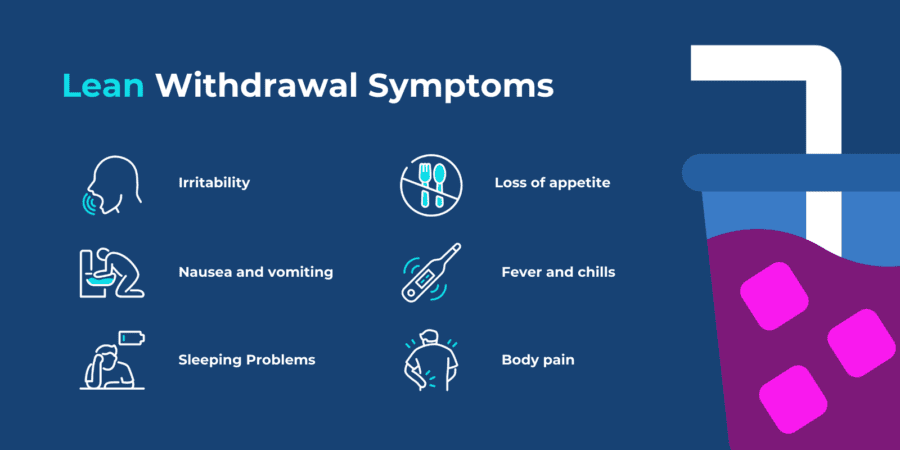 Lean Withdrawal Symptoms

Irritability

Nausea and vomiting

Sleeping Problems

Loss of appetite

Fever and chills

Body pain